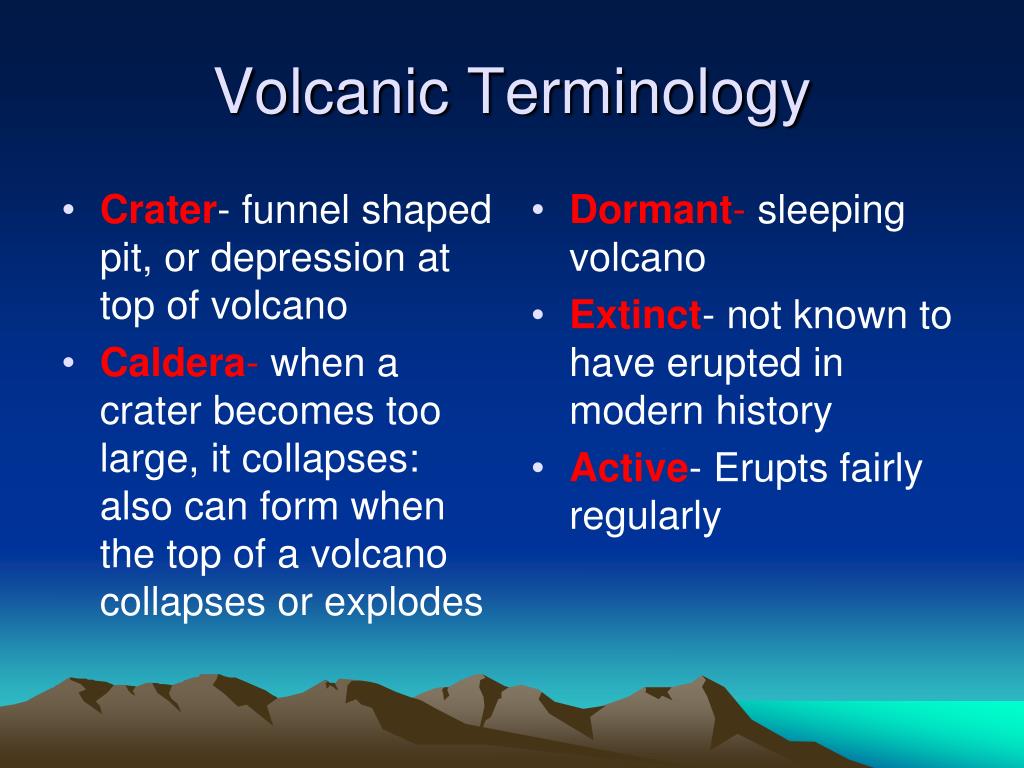 Volcanic Terminology

• Crater- funnel shaped pit, or depression at top of volcano
• Caldera- when a crater becomes too large, it collapses: also can form when the top of a volcano collapses or explodes

• Dormant- sleeping volcano
• Extinct- not known to have erupted in modern history
• Active- Erupts fairly regularly